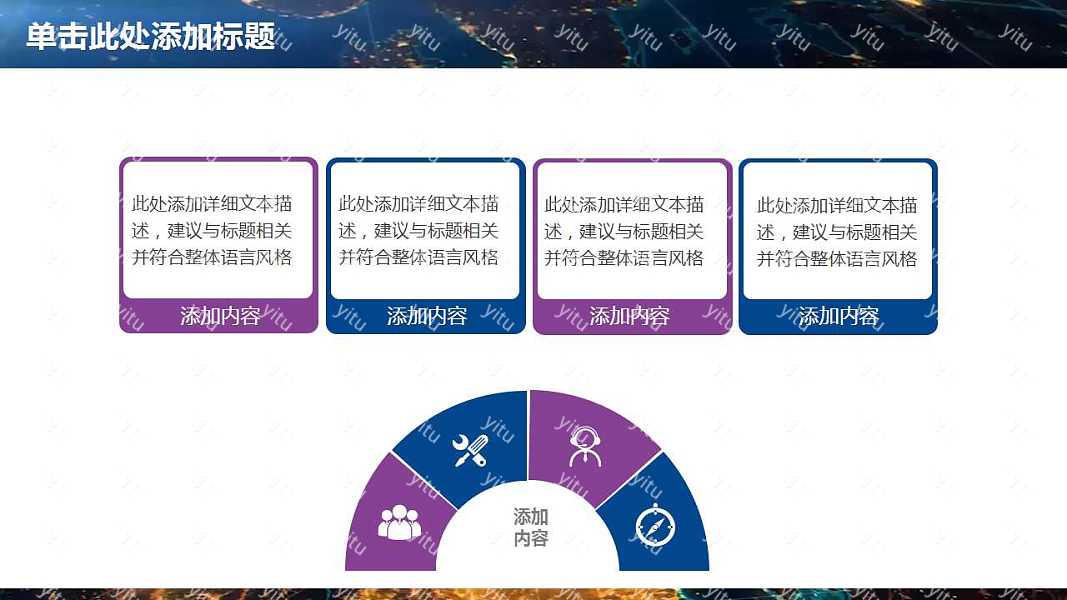 单击此处添加标题

此处添加详细文本描述，建议与标题相关并符合整体语言风格

添加内容

此处添加详细文本描述，建议与标题相关并符合整体语言风格

添加内容

此处添加详细文本描述，建议与标题相关并符合整体语言风格

添加内容

此处添加详细文本描述，建议与标题相关并符合整体语言风格

添加内容

添加内容